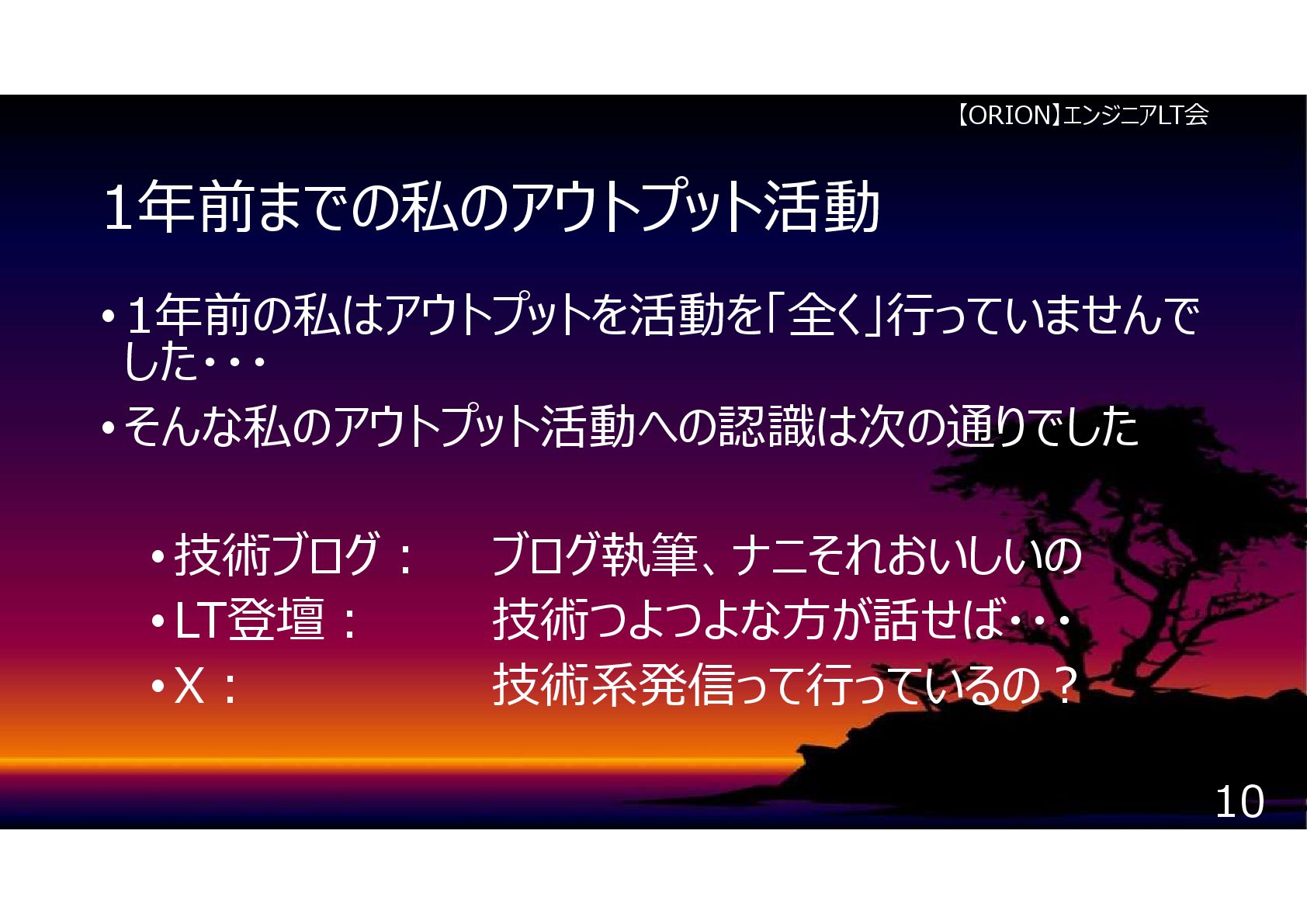 【ORION】エンジニアLT会

1年前までの私のアウトプット活動

• 1年前の私はアウトプットを活動を「全く」行っていませんでした・・・
• そんな私のアウトプット活動への認識は次の通りでした

• 技術ブログ： ブログ執筆、ナニそれおいしいの
• LT登壇： 技術つよつよな方が話せば・・・
• X： 技術系発信って行っているの？

10